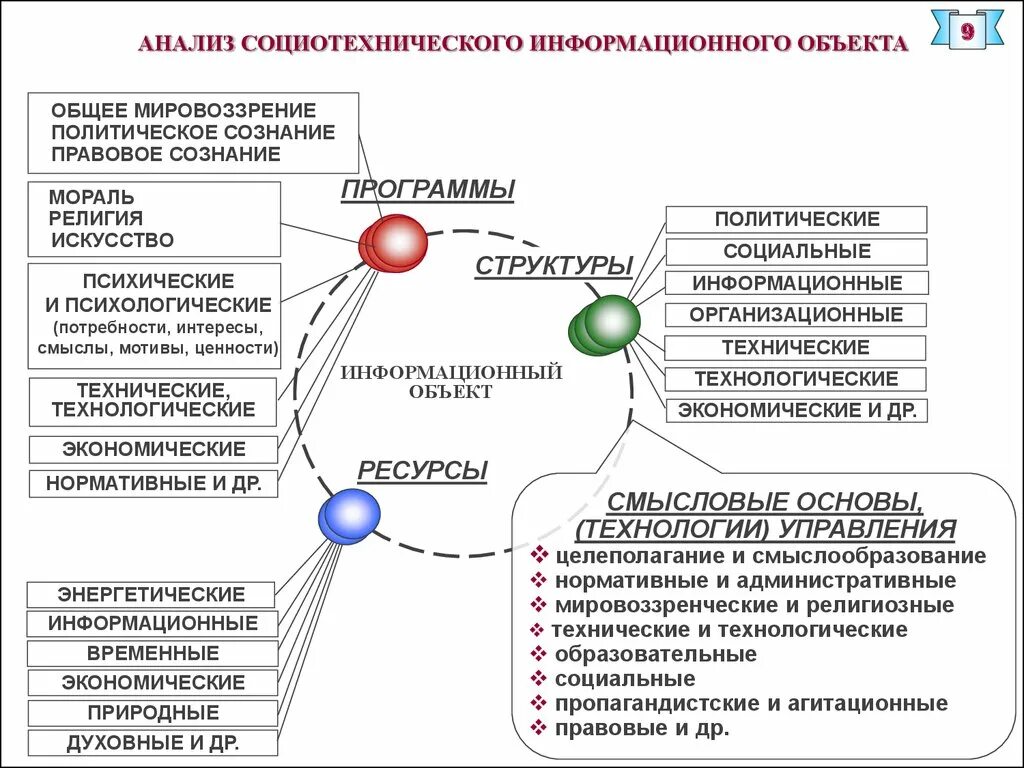 АНАЛИЗ СОЦИОТЕХНИЧЕСКОГО ИНФОРМАЦИОННОГО ОБЪЕКТА

9

ОБЩЕЕ МИРОВОЗЗРЕНИЕ
ПОЛИТИЧЕСКОЕ СОЗНАНИЕ
ПРАВОВОЕ СОЗНАНИЕ

МОРАЛЬ
РЕЛИГИЯ
ИСКУССТВО

ПСИХИЧЕСКИЕ И ПСИХОЛОГИЧЕСКИЕ (потребности, интересы, смыслы, мотивы, ценности)

ТЕХНИЧЕСКИЕ, ТЕХНОЛОГИЧЕСКИЕ

ЭКОНОМИЧЕСКИЕ

НОРМАТИВНЫЕ И ДР.

ПРОГРАММЫ

СТРУКТУРЫ

ИНФОРМАЦИОННЫЙ ОБЪЕКТ

РЕСУРСЫ

ПОЛИТИЧЕСКИЕ
СОЦИАЛЬНЫЕ
ИНФОРМАЦИОННЫЕ
ОРГАНИЗАЦИОННЫЕ
ТЕХНИЧЕСКИЕ
ТЕХНОЛОГИЧЕСКИЕ
ЭКОНОМИЧЕСКИЕ И ДР.

ЭНЕРГЕТИЧЕСКИЕ
ИНФОРМАЦИОННЫЕ
ВРЕМЕННЫЕ
ЭКОНОМИЧЕСКИЕ
ПРИРОДНЫЕ
ДУХОВНЫЕ И ДР.

СМЫСЛОВЫЕ ОСНОВЫ, (ТЕХНОЛОГИИ) УПРАВЛЕНИЯ
❖ целеполагание и смыслообразование
❖ нормативные и административные
❖ мировоззренческие и религиозные
❖ технические и технологические
❖ образовательные
❖ социальные
❖ пропагандистские и агитационные
❖ правовые и др.